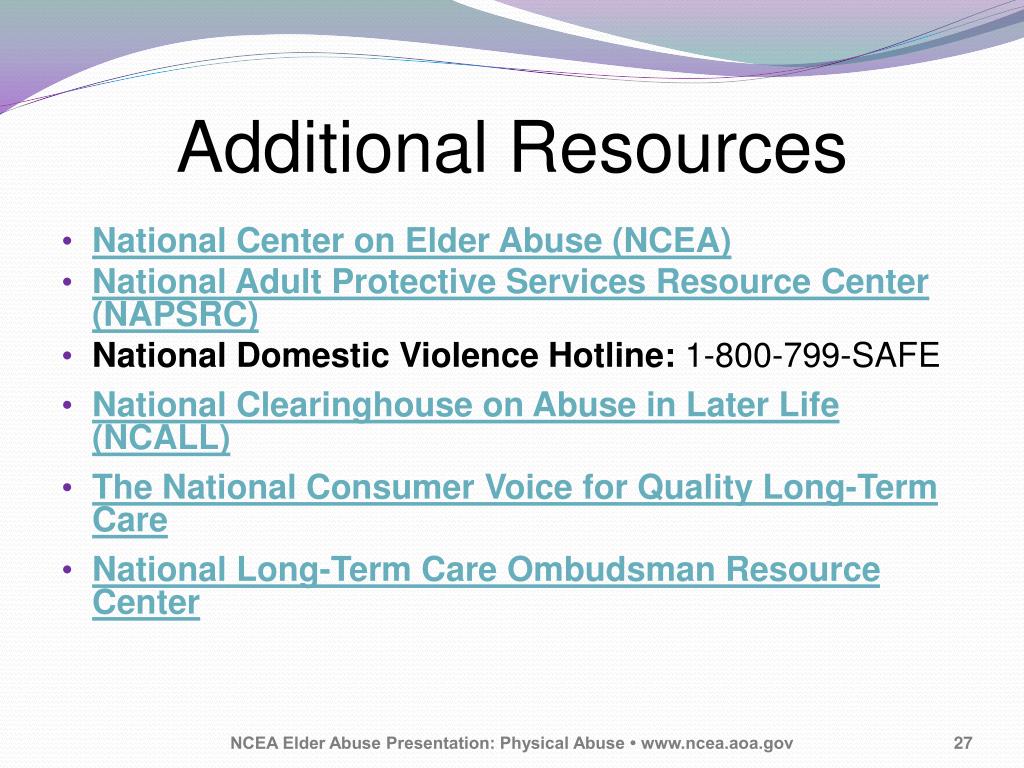 Additional Resources

• National Center on Elder Abuse (NCEA)
• National Adult Protective Services Resource Center (NAPSRC)
• National Domestic Violence Hotline: 1-800-799-SAFE
• National Clearinghouse on Abuse in Later Life (NCALL)
• The National Consumer Voice for Quality Long-Term Care
• National Long-Term Care Ombudsman Resource Center

NCEA Elder Abuse Presentation: Physical Abuse • www.ncea.aoa.gov

27